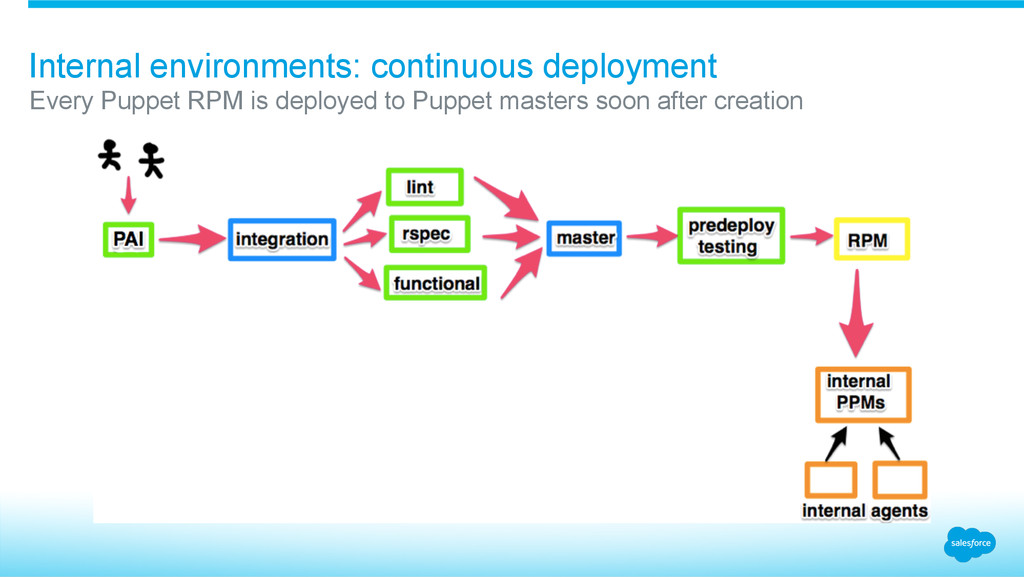 Internal environments: continuous deployment
Every Puppet RPM is deployed to Puppet masters soon after creation

PAI
integration
lint
rspec
functional
master
predeploy testing
RPM
internal PPMs
internal agents

salesforce